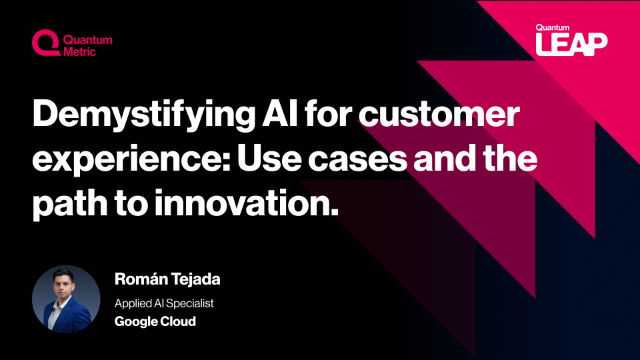 Quantum Metric

Quantum LEAP

Demystifying AI for customer experience: Use cases and the path to innovation.

Román Tejada

Applied AI Specialist

Google Cloud